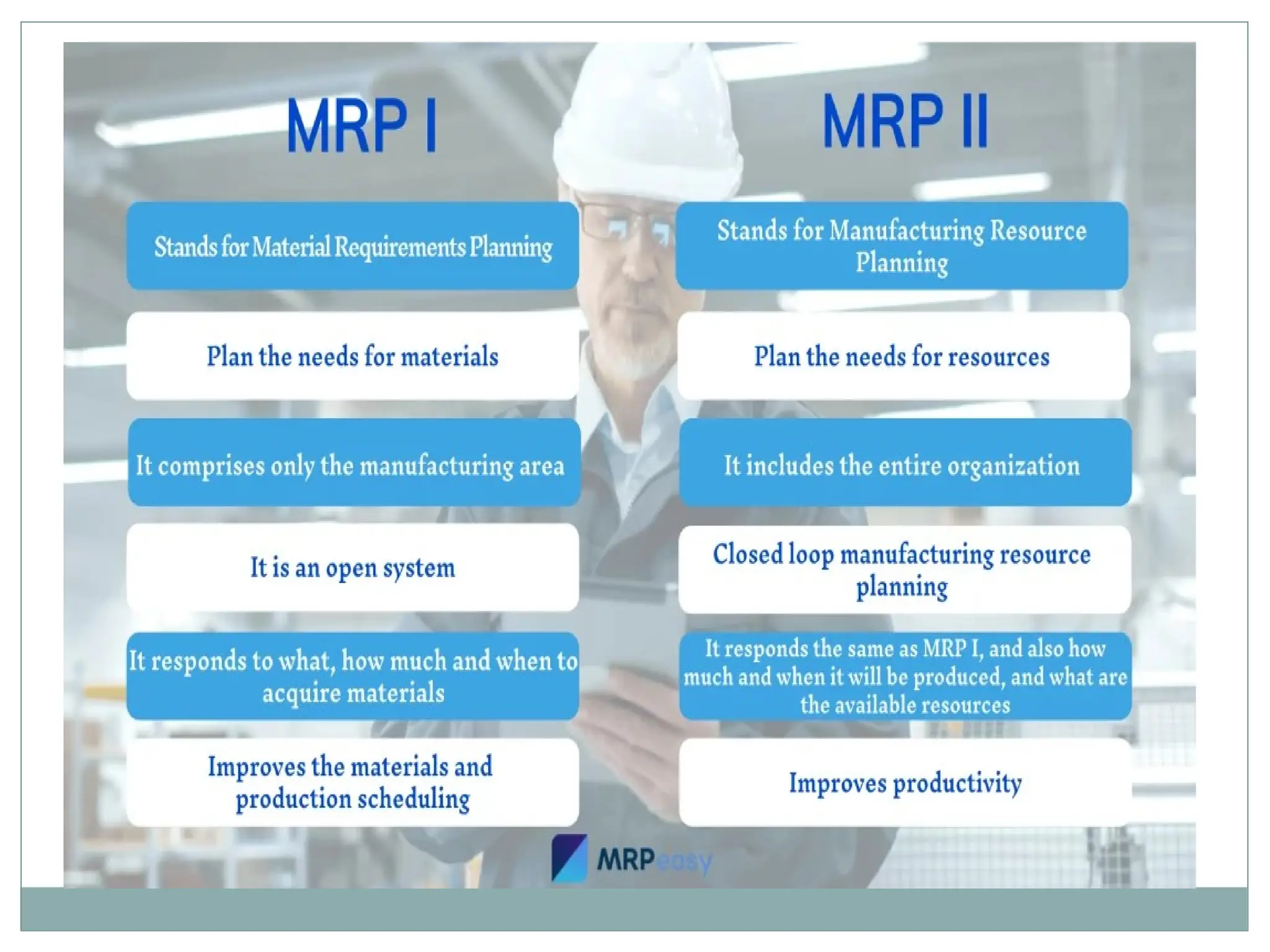 MRP I

Stands for Material Requirements Planning

Plan the needs for materials

It comprises only the manufacturing area

It is an open system

It responds to what, how much and when to acquire materials

Improves the materials and production scheduling

MRP II

Stands for Manufacturing Resource Planning

Plan the needs for resources

It includes the entire organization

Closed loop manufacturing resource planning

It responds the same as MRP I, and also how much and when it will be produced, and what are the available resources

Improves productivity

MRPeasy